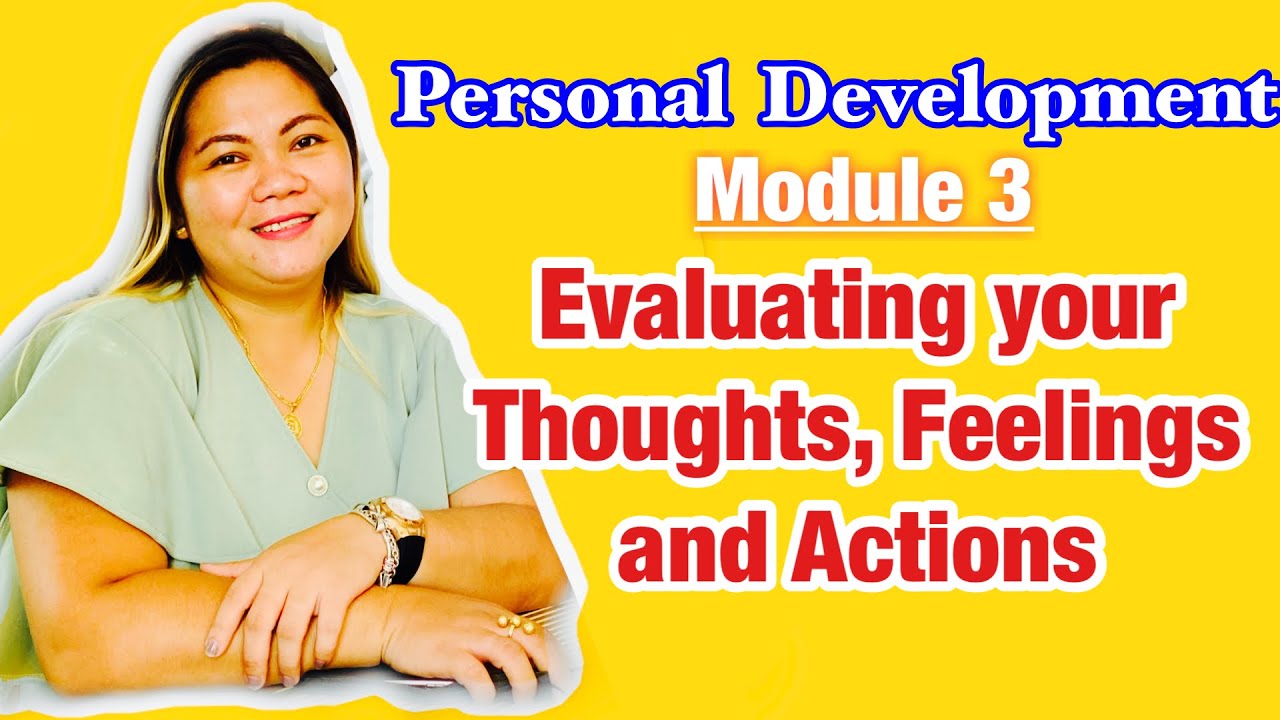 Personal Development
Module 3
Evaluating your Thoughts, Feelings and Actions